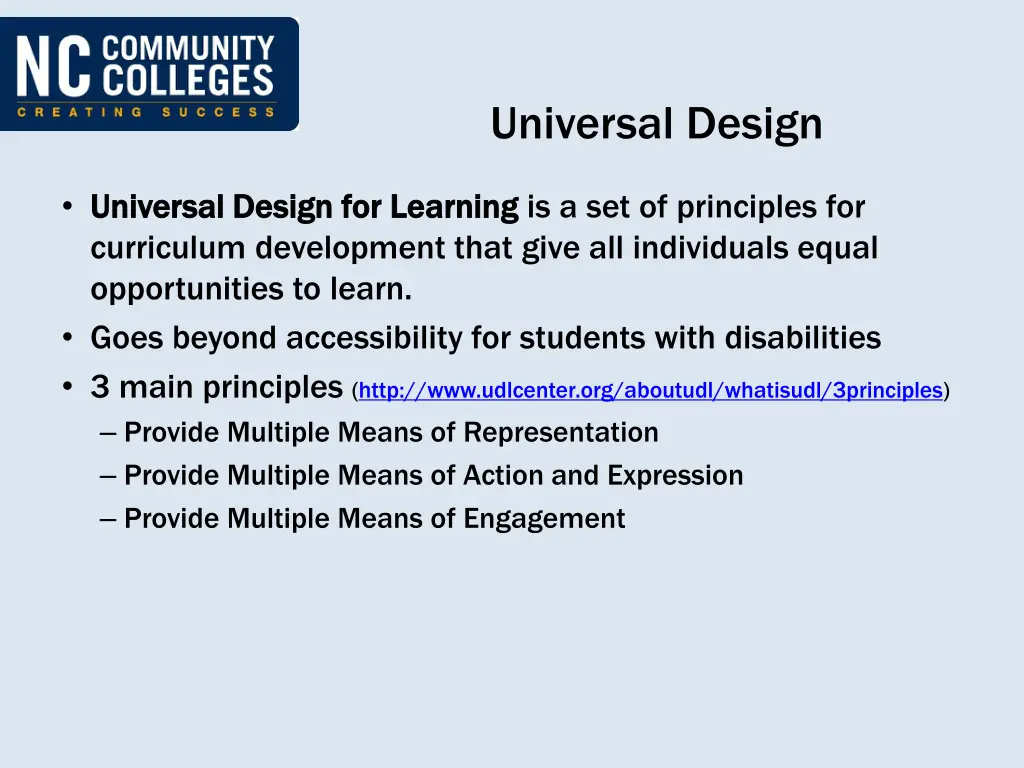 NC COMMUNITY COLLEGES
CREATING SUCCESS

Universal Design

• Universal Design for Learning is a set of principles for curriculum development that give all individuals equal opportunities to learn.
• Goes beyond accessibility for students with disabilities
• 3 main principles (http://www.udlcenter.org/aboutudl/whatisudl/3principles)
– Provide Multiple Means of Representation
– Provide Multiple Means of Action and Expression
– Provide Multiple Means of Engagement